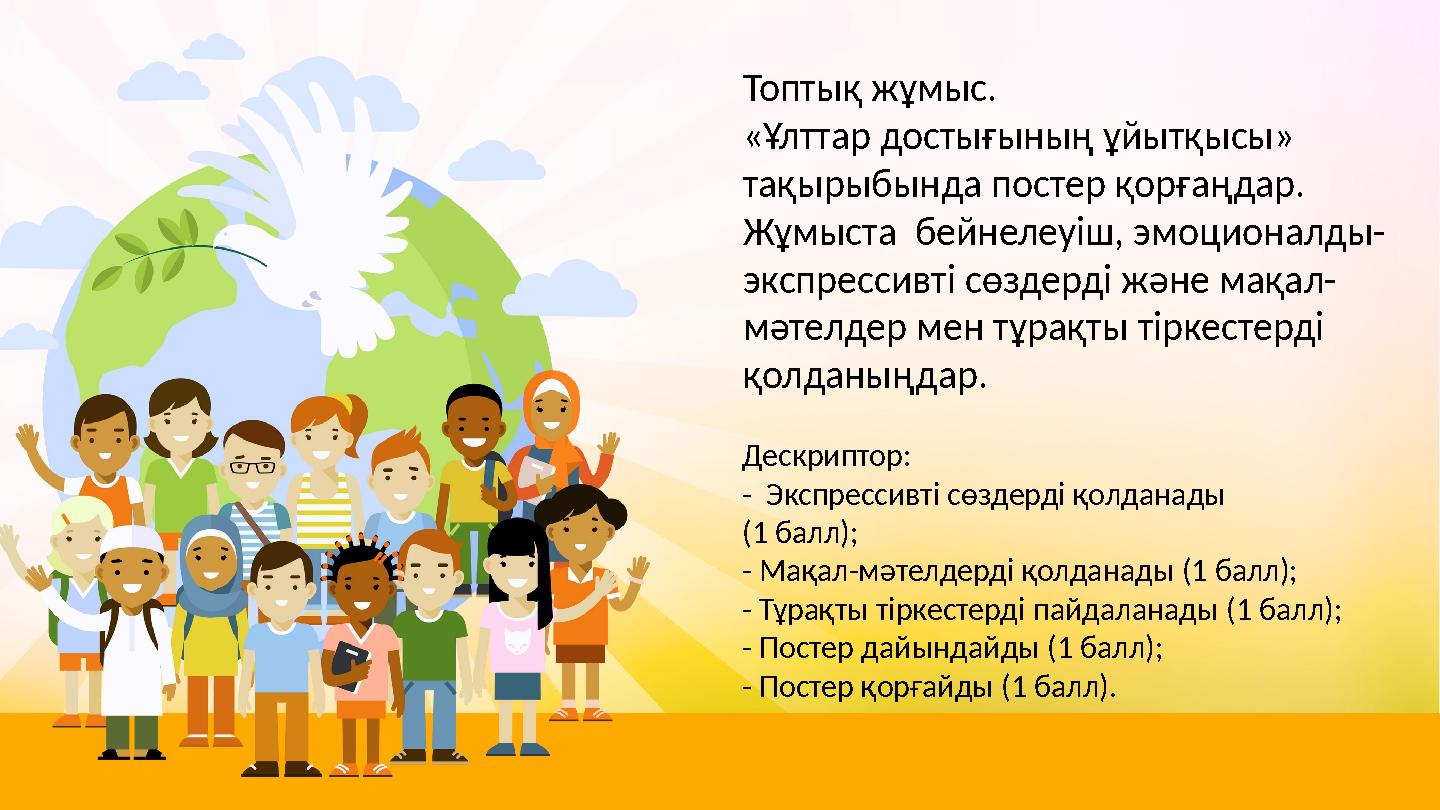 Топтық жұмыс.
«Ұлттар достығының ұйытқысы» тақырыбында постер қорғаңдар. Жұмыста бейнелеуіш, эмоционалды-экспрессивті сөздерді және мақал-мәтелдер мен тұрақты тіркестерді қолданыңдар.

Дескриптор:
- Экспрессивті сөздерді қолданады (1 балл);
- Мақал-мәтелдерді қолданады (1 балл);
- Тұрақты тіркестерді пайдаланады (1 балл);
- Постер дайындайды (1 балл);
- Постер қорғайды (1 балл).